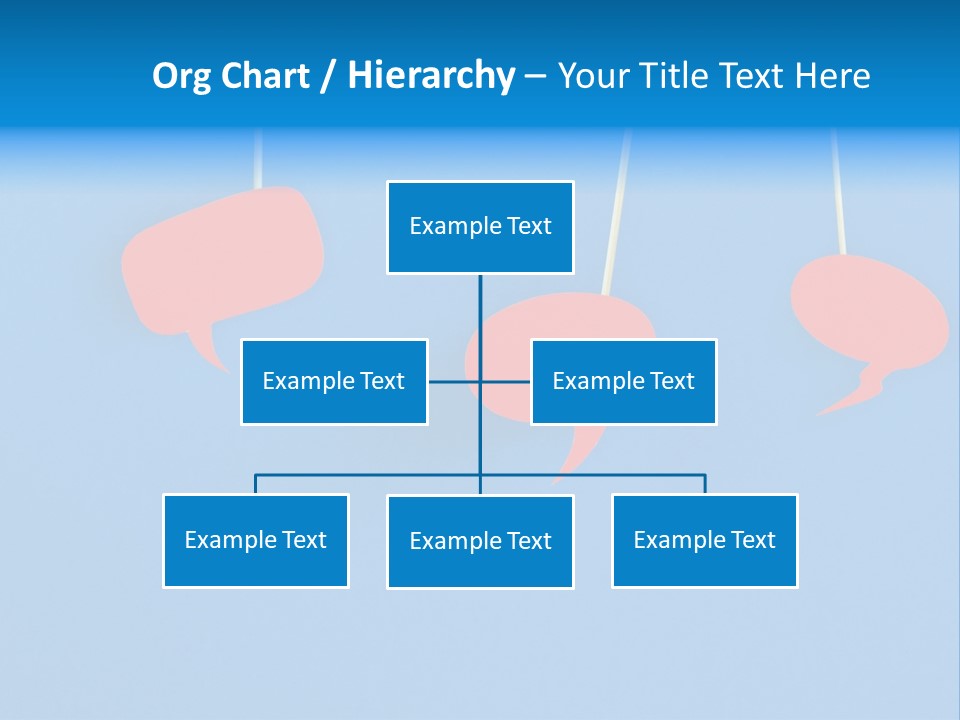 Org Chart / Hierarchy – Your Title Text Here

Example Text

Example Text

Example Text

Example Text

Example Text

Example Text